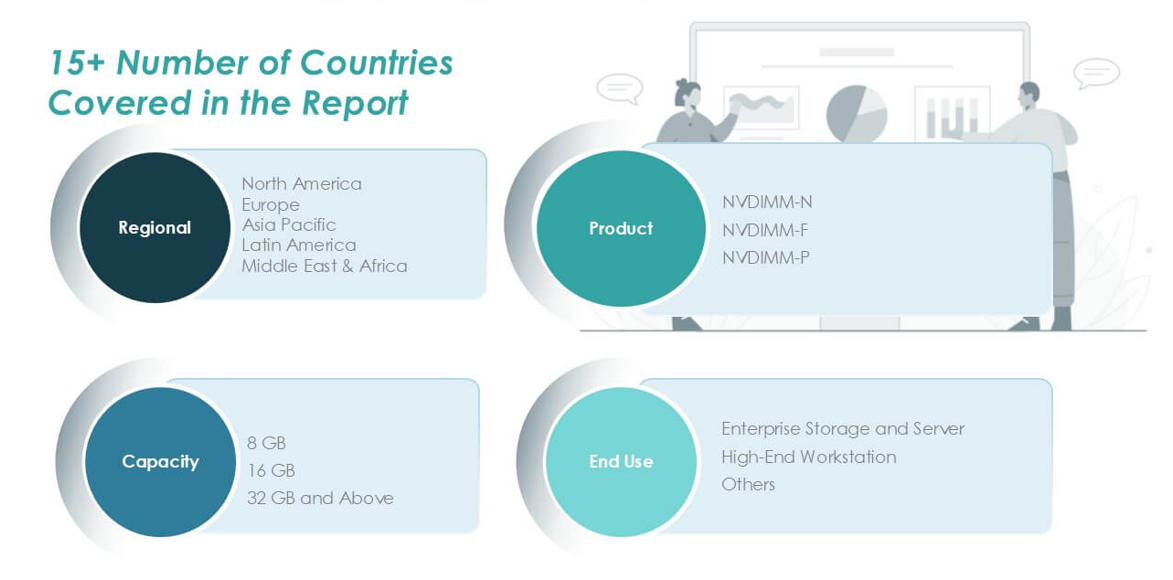 15+ Number of Countries Covered in the Report

Regional

North America
Europe
Asia Pacific
Latin America
Middle East & Africa

Product

NVDIMM-N
NVDIMM-F
NVDIMM-P

Capacity

8 GB
16 GB
32 GB and Above

End Use

Enterprise Storage and Server
High-End Workstation
Others